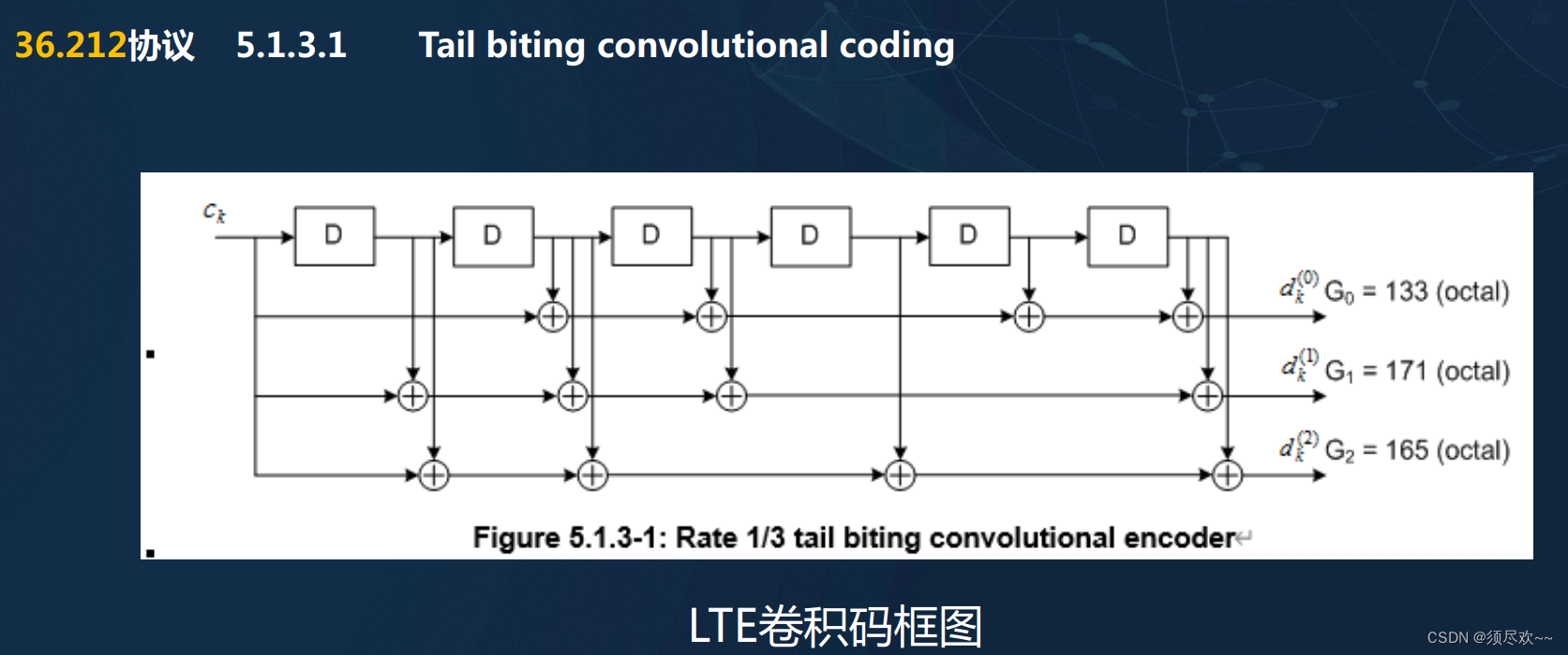 36.212协议 5.1.3.1 Tail biting convolutional coding

$c_k$

D D D D D D

$d_k^{(0)}$ $G_0$ = 133 (octal)

$d_k^{(1)}$ $G_1$ = 171 (octal)

$d_k^{(2)}$ $G_2$ = 165 (octal)

Figure 5.1.3-1: Rate 1/3 tail biting convolutional encoder

LTE卷积码框图

CSDN @须尽欢~~